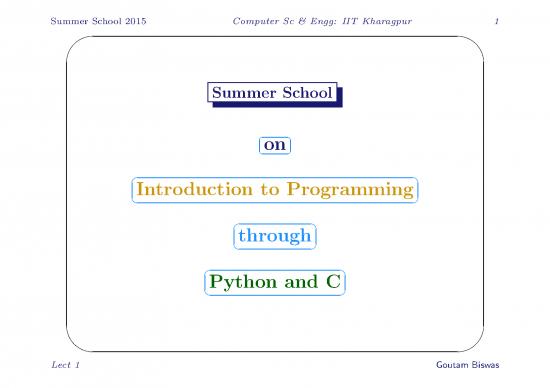 Summer School 2015 Computer Sc & Engg: IIT Kharagpur 1

Summer School

on

Introduction to Programming

through

Python and C

Lect 1 Goutam Biswas